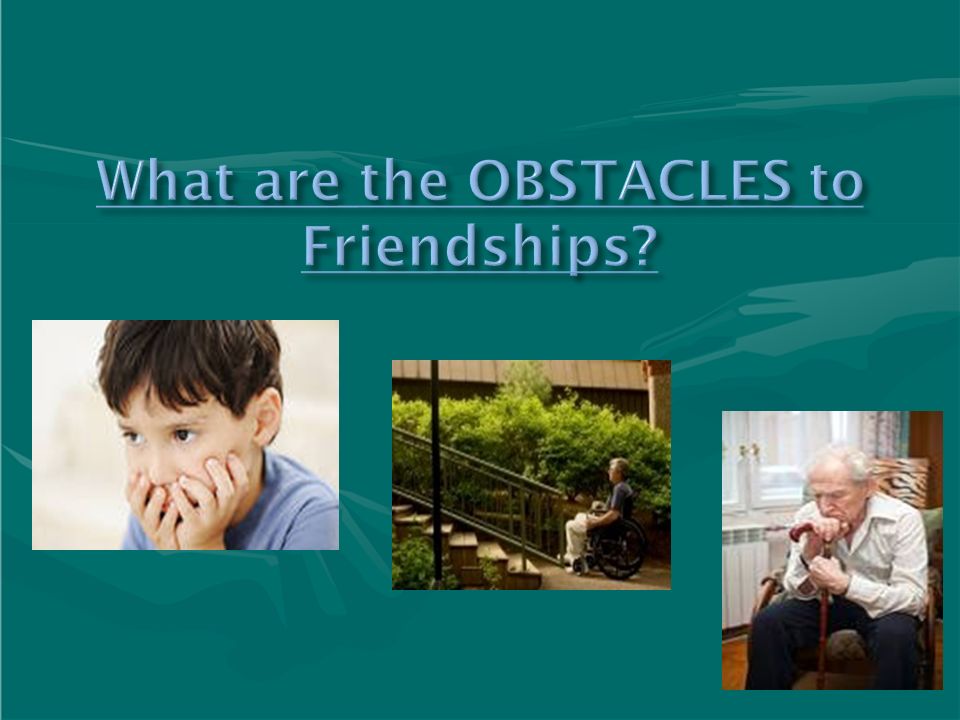 What are the OBSTACLES to Friendships?